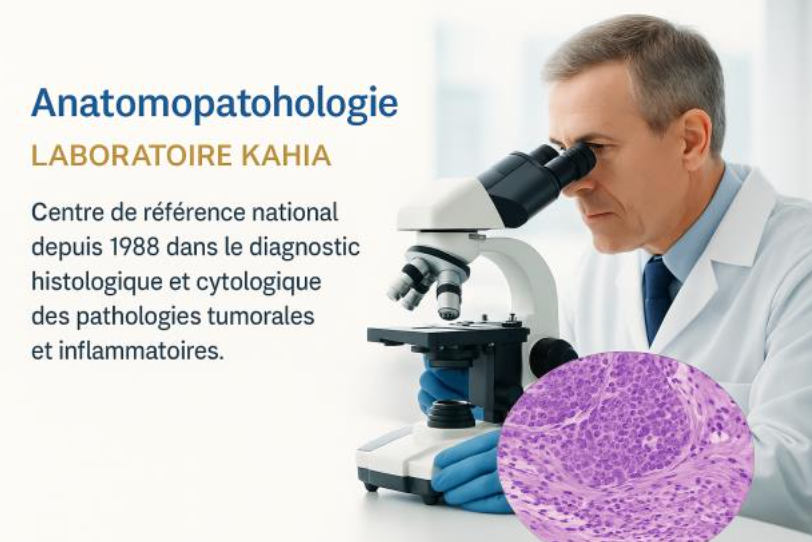 Anatomopatohologie

LABORATOIRE KAHIA

Centre de référence national depuis 1988 dans le diagnostic histologique et cytologique des pathologies tumorales et inflammatoires.